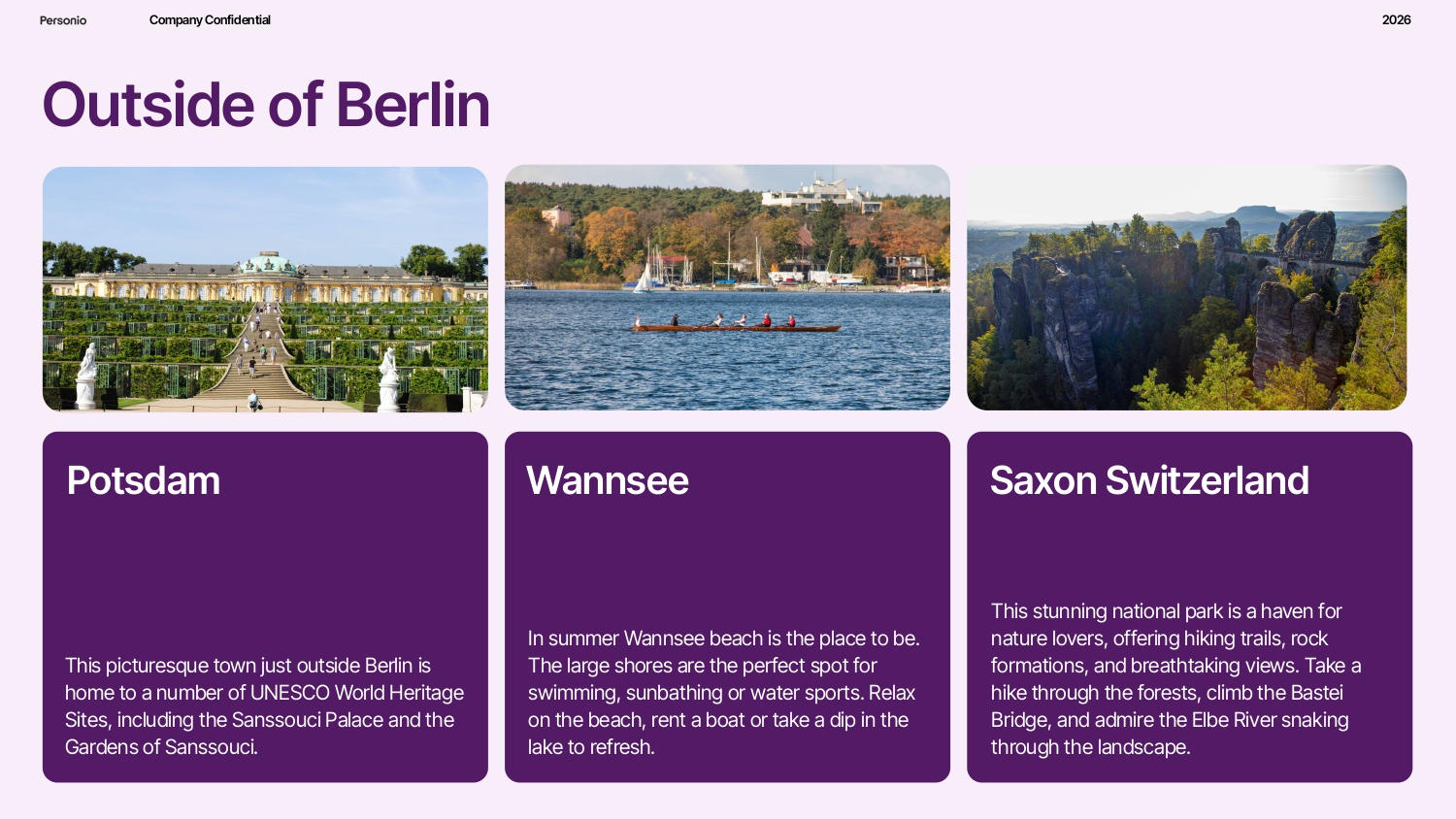 Personio Company Confidential 2026

Outside of Berlin

Potsdam

This picturesque town just outside Berlin is home to a number of UNESCO World Heritage Sites, including the Sanssouci Palace and the Gardens of Sanssouci.

Wannsee

In summer Wannsee beach is the place to be. The large shores are the perfect spot for swimming, sunbathing or water sports. Relax on the beach, rent a boat or take a dip in the lake to refresh.

Saxon Switzerland

This stunning national park is a haven for nature lovers, offering hiking trails, rock formations, and breathtaking views. Take a hike through the forests, climb the Bastei Bridge, and admire the Elbe River snaking through the landscape.